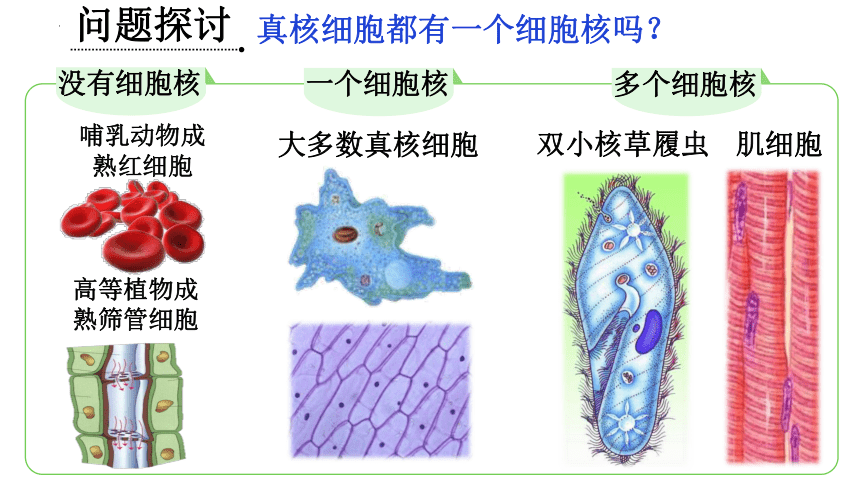 问题探讨 真核细胞都有一个细胞核吗？

没有细胞核

哺乳动物成熟红细胞

高等植物成熟筛管细胞

一个细胞核

大多数真核细胞

多个细胞核

双小核草履虫

肌细胞